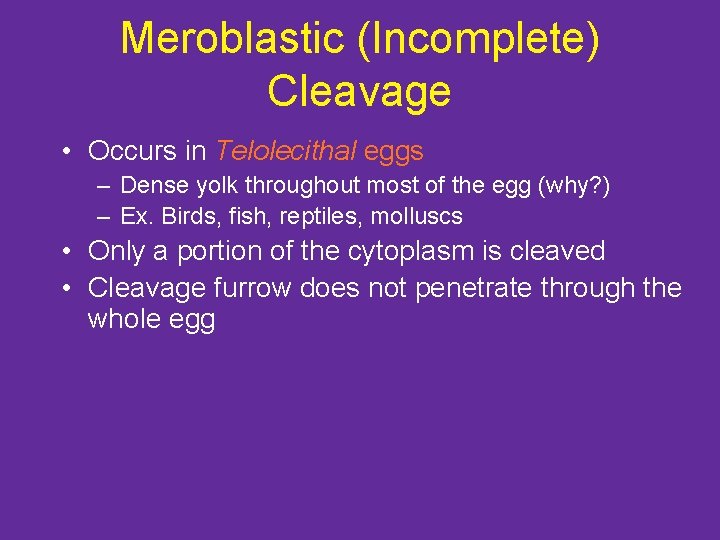 Meroblastic (Incomplete) Cleavage

• Occurs in Telolecithal eggs
– Dense yolk throughout most of the egg (why?)
– Ex. Birds, fish, reptiles, molluscs
• Only a portion of the cytoplasm is cleaved
• Cleavage furrow does not penetrate through the whole egg